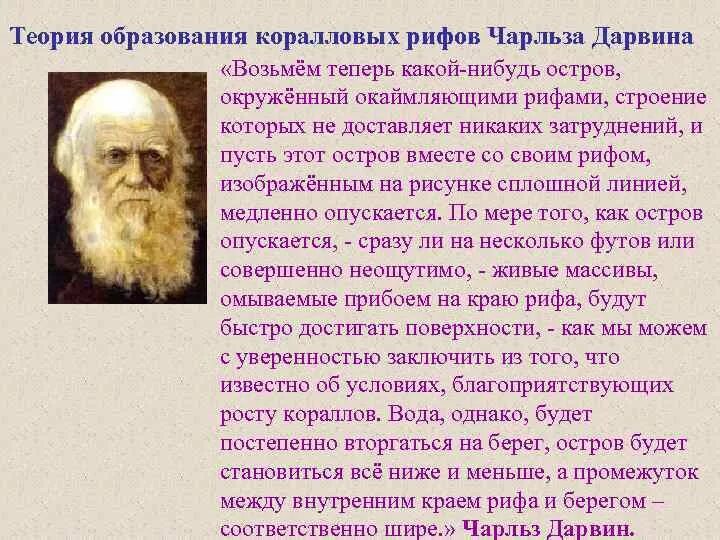 Теория образования коралловых рифов Чарльза Дарвина

«Возьмём теперь какой-нибудь остров, окружённый окаймляющими рифами, строение которых не доставляет никаких затруднений, и пусть этот остров вместе со своим рифом, изображённым на рисунке сплошной линией, медленно опускается. По мере того, как остров опускается, - сразу ли на несколько футов или совершенно неощутимо, - живые массивы, омываемые прибоем на краю рифа, будут быстро достигать поверхности, - как мы можем с уверенностью заключить из того, что известно об условиях, благоприятствующих росту кораллов. Вода, однако, будет постепенно вторгаться на берег, остров будет становиться всё ниже и меньше, а промежуток между внутренним краем рифа и берегом – соответственно шире.» Чарльз Дарвин.